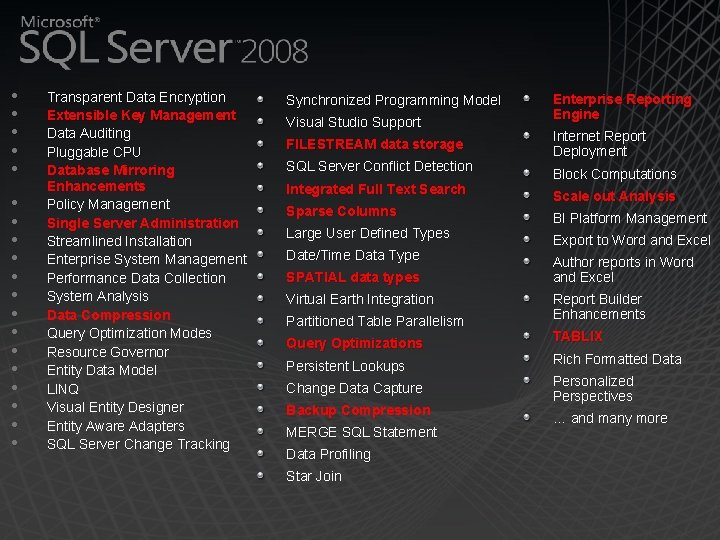 Microsoft® SQL Server™ 2008

- Transparent Data Encryption
- Extensible Key Management
- Data Auditing
- Pluggable CPU
- Database Mirroring Enhancements
- Policy Management
- Single Server Administration
- Streamlined Installation
- Enterprise System Management
- Performance Data Collection
- System Analysis
- Data Compression
- Query Optimization Modes
- Resource Governor
- Entity Data Model
- LINQ
- Visual Entity Designer
- Entity Aware Adapters
- SQL Server Change Tracking

- Synchronized Programming Model
- Visual Studio Support
- FILESTREAM data storage
- SQL Server Conflict Detection
- Integrated Full Text Search
- Sparse Columns
- Large User Defined Types
- Date/Time Data Type
- SPATIAL data types
- Virtual Earth Integration
- Partitioned Table Parallelism
- Query Optimizations
- Persistent Lookups
- Change Data Capture
- Backup Compression
- MERGE SQL Statement
- Data Profiling
- Star Join

- Enterprise Reporting Engine
- Internet Report Deployment
- Block Computations
- Scale out Analysis
- BI Platform Management
- Export to Word and Excel
- Author reports in Word and Excel
- Report Builder Enhancements
- TABLIX
- Rich Formatted Data
- Personalized Perspectives
- … and many more